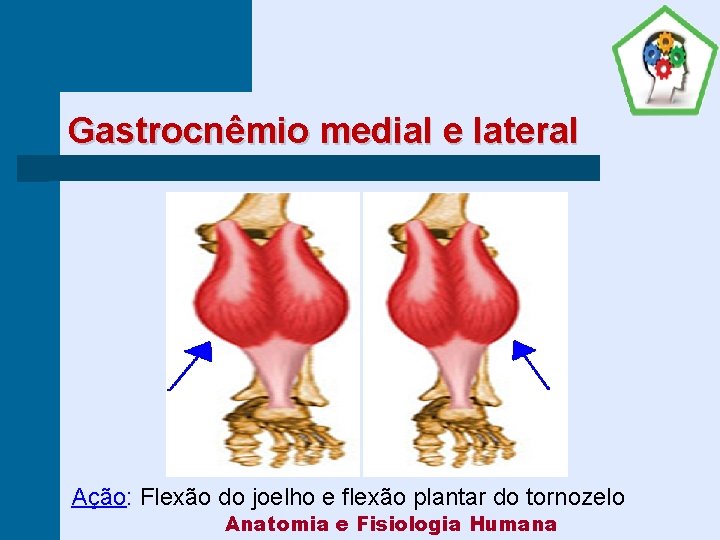 Gastrocnêmio medial e lateral

Ação: Flexão do joelho e flexão plantar do tornozelo

Anatomia e Fisiologia Humana